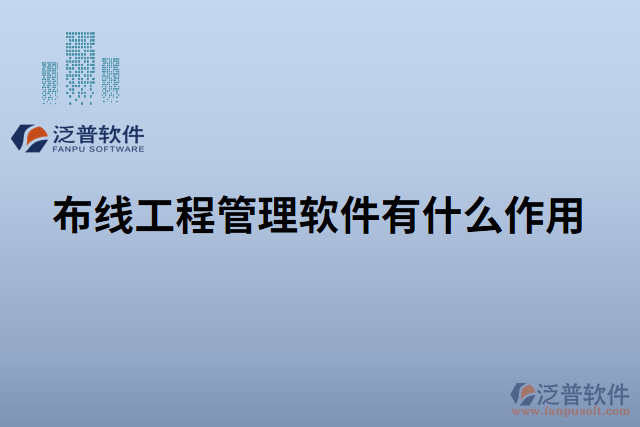 泛普软件
FANPU SOFTWARE

布线工程管理软件有什么作用

泛普软件
www.fanpusoft.com